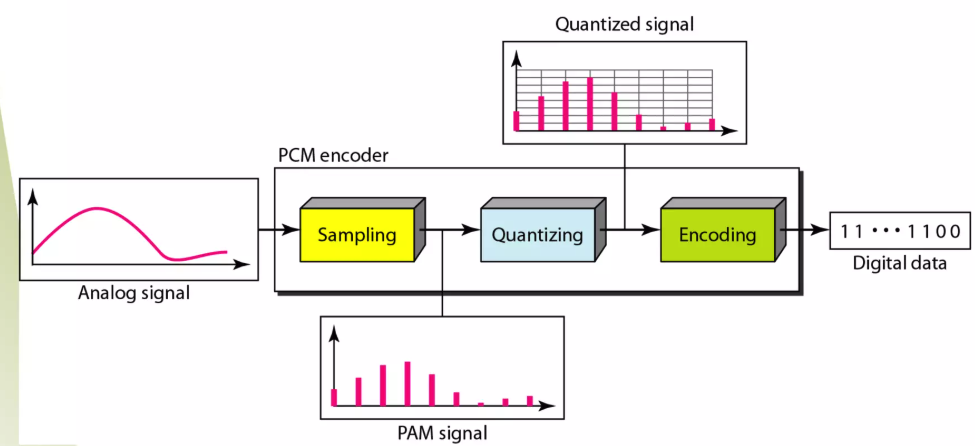 Quantized signal

PCM encoder

Sampling

Quantizing

Encoding

11 ••• 1100

Digital data

Analog signal

PAM signal